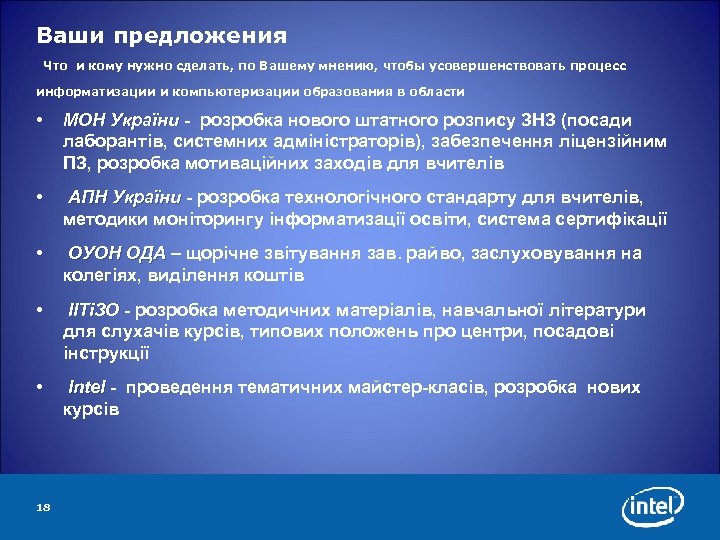 Ваши предложения

Что и кому нужно сделать, по Вашему мнению, чтобы усовершенствовать процесс информатизации и компьютеризации образования в области

• МОН України - розробка нового штатного розпису ЗНЗ (посади лаборантів, системних адміністраторів), забезпечення ліцензійним ПЗ, розробка мотиваційних заходів для вчителів

• АПН України - розробка технологічного стандарту для вчителів, методики моніторингу інформатизації освіти, система сертифікації

• ОУОН ОДА – щорічне звітування зав. райво, заслуховування на колегіях, виділення коштів

• ІІТіЗО - розробка методичних матеріалів, навчальної літератури для слухачів курсів, типових положень про центри, посадові інструкції

• Intel - проведення тематичних майстер-класів, розробка нових курсів

18

intel